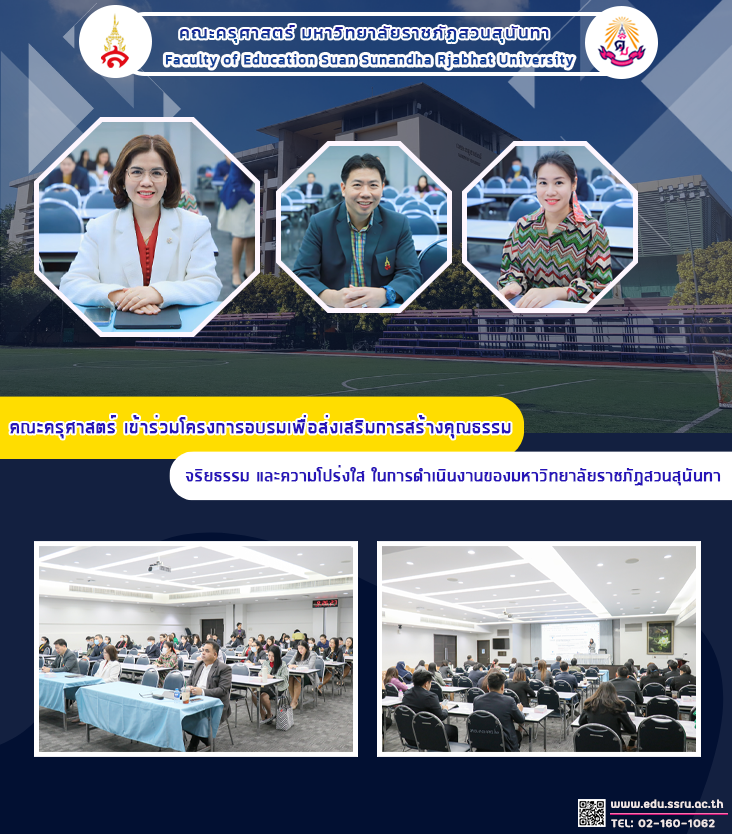 คณะครุศาสตร์ มหาวิทยาลัยราชภัฏสวนสุนันทา
Faculty of Education Suan Sunandha Rjabhat University

คณะครุศาสตร์ เข้าร่วมโครงการอบรมเพื่อส่งเสริมการสร้างคุณธรรม

จริยธรรม และความโปร่งใส ในการดำเนินงานของมหาวิทยาลัยราชภัฏสวนสุนันทา

www.edu.ssru.ac.th
TEL: 02-160-1062